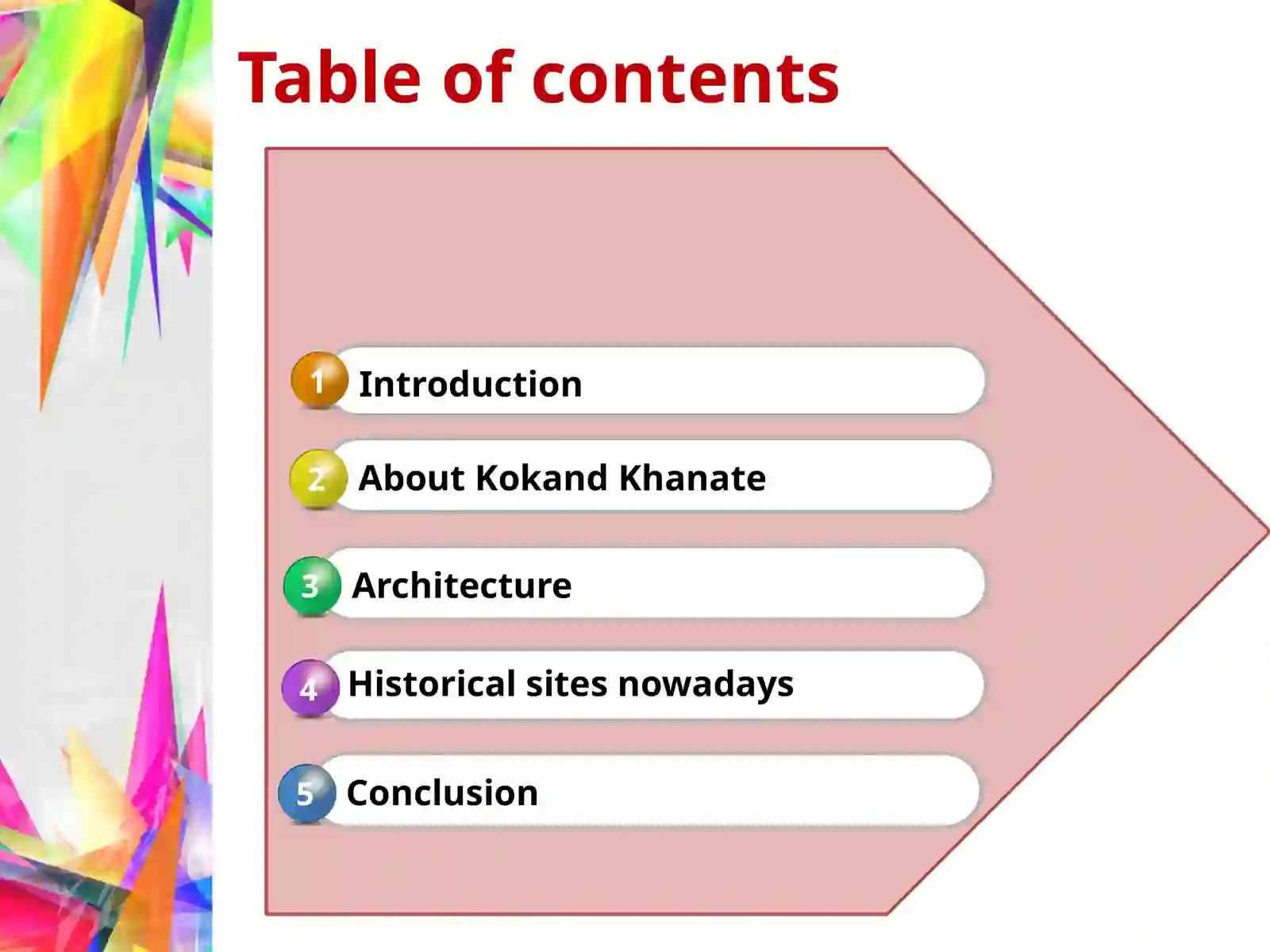 Table of contents

1 Introduction

2 About Kokand Khanate

3 Architecture

4 Historical sites nowadays

5 Conclusion